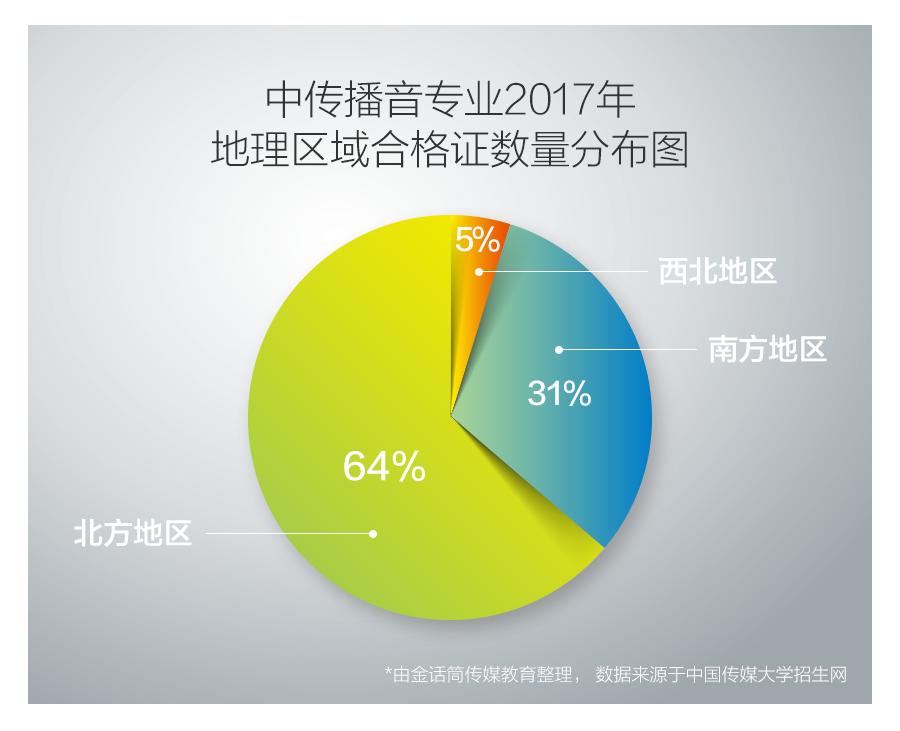 中传播音专业2017年
地理区域合格证数量分布图

5%
西北地区
南方地区
31%
64%
北方地区

*由金话筒传媒教育整理， 数据来源于中国传媒大学招生网